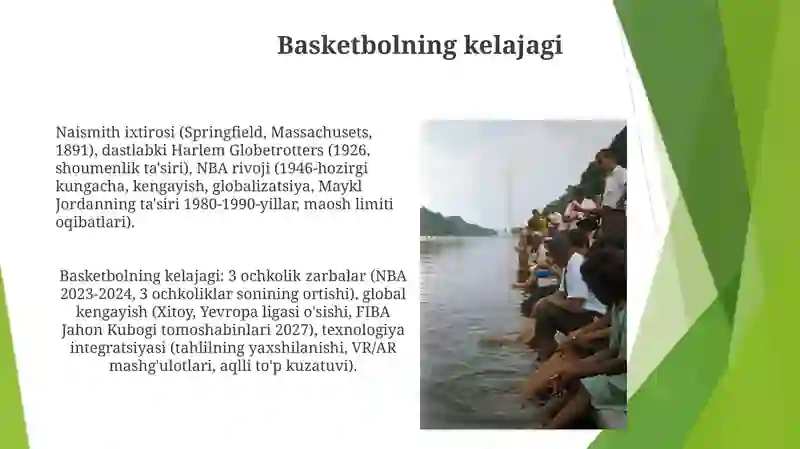 Basketbolning kelajagi

Naismith ixtirosi (Springfield, Massachusets, 1891), dastlabki Harlem Globetrotters (1926, shoumenlik ta'siri), NBA rivoji (1946-hozirgi kungacha, kengayish, globalizatsiya, Maykl Jordanning ta'siri 1980-1990-yillar, maosh limiti oqibatlari).

Basketbolning kelajagi: 3 ochkolik zarbalar (NBA 2023-2024, 3 ochkoliklar sonining ortishi), global kengayish (Xitoy, Yevropa ligasi o'sishi, FIBA Jahon Kubogi tomoshabinlari 2027), texnologiya integratsiyasi (tahlilning yaxshilanishi, VR/AR mashg'ulotlari, aqlli to'p kuzatuvi).